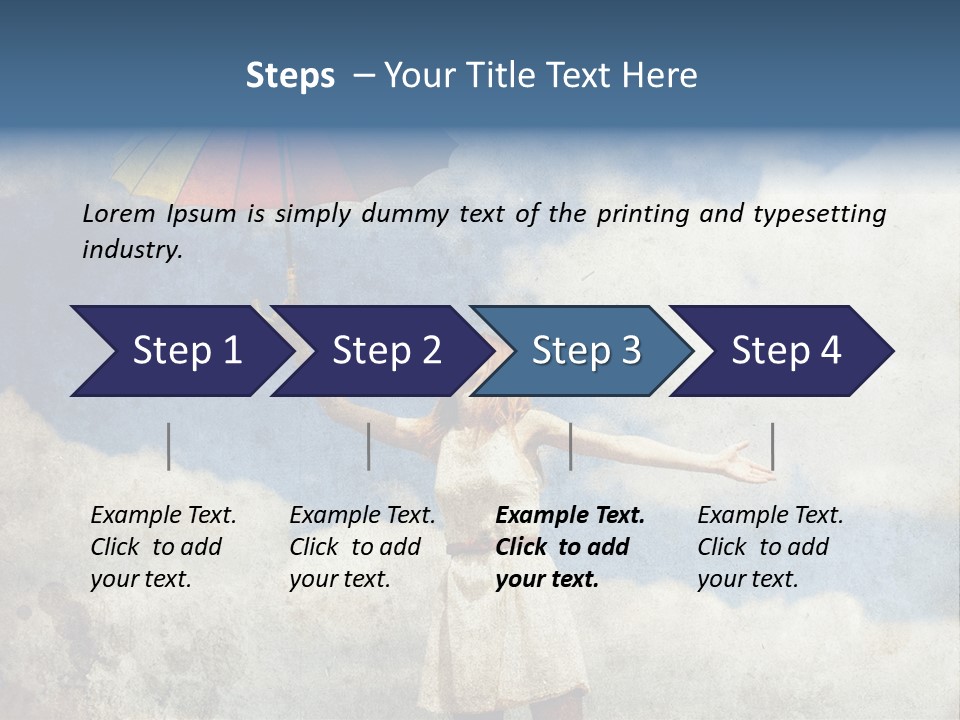 Steps – Your Title Text Here

Lorem Ipsum is simply dummy text of the printing and typesetting industry.

Step 1

Step 2

Step 3

Step 4

Example Text. Click to add your text.

Example Text. Click to add your text.

Example Text. Click to add your text.

Example Text. Click to add your text.